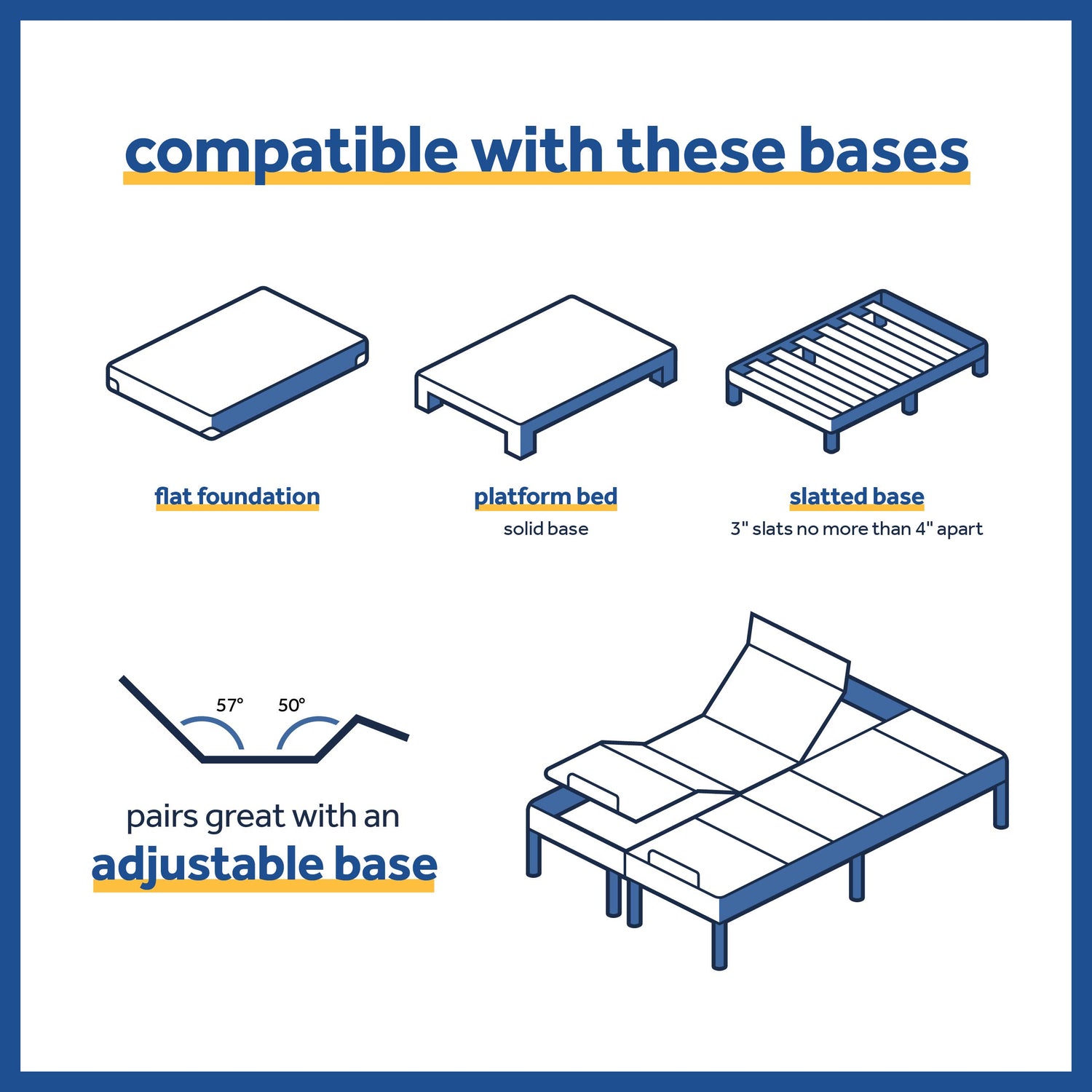 compatible with these bases

flat foundation

platform bed
solid base

slatted base
3" slats no more than 4" apart

57° 50°

pairs great with an
adjustable base